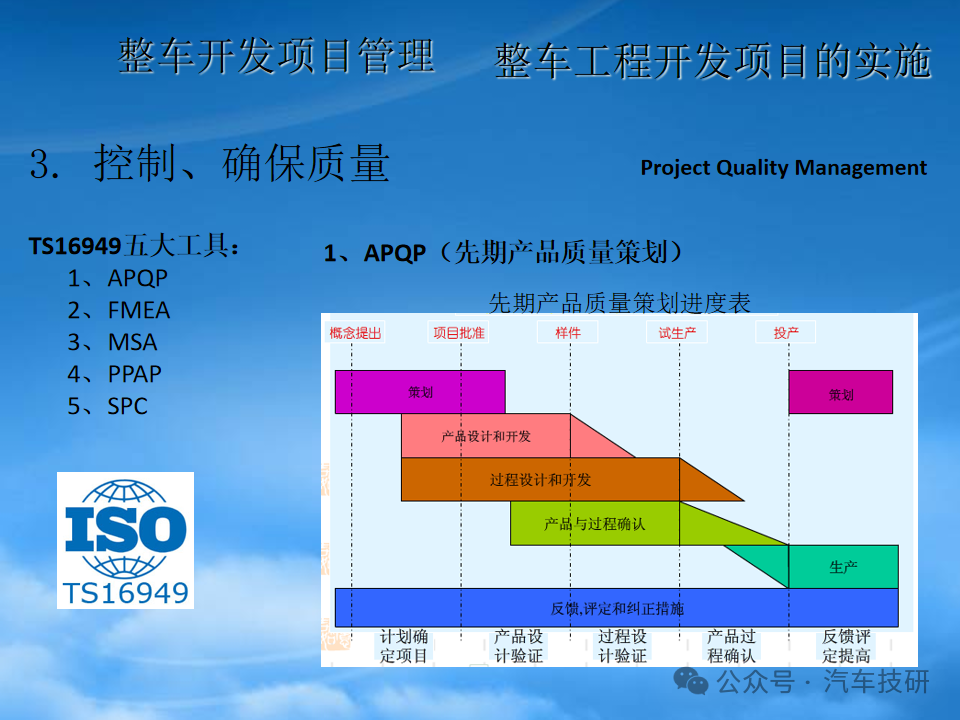 整车开发项目管理 整车工程开发项目的实施

3. 控制、确保质量

Project Quality Management

TS16949五大工具：
1、APQP
2、FMEA
3、MSA
4、PPAP
5、SPC

ISO
TS16949

1、APQP（先期产品质量策划）

先期产品质量策划进度表

概念提出 项目批准 样件 试生产 投产

策划

策划

产品设计和开发

过程设计和开发

产品与过程确认

生产

反馈,评定和纠正措施

计划确定项目 产品设计验证 过程设计验证 产品过程确认 反馈评定提高

公众号 · 汽车技研